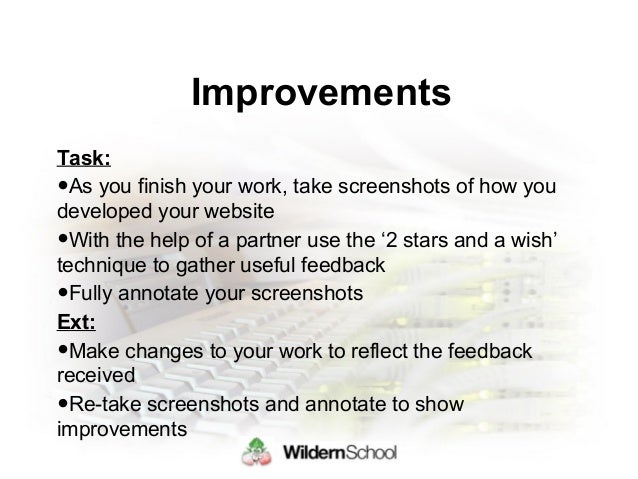 Improvements

Task:

•As you finish your work, take screenshots of how you developed your website

•With the help of a partner use the ‘2 stars and a wish’ technique to gather useful feedback

•Fully annotate your screenshots

Ext:

•Make changes to your work to reflect the feedback received

•Re-take screenshots and annotate to show improvements

WildernSchool